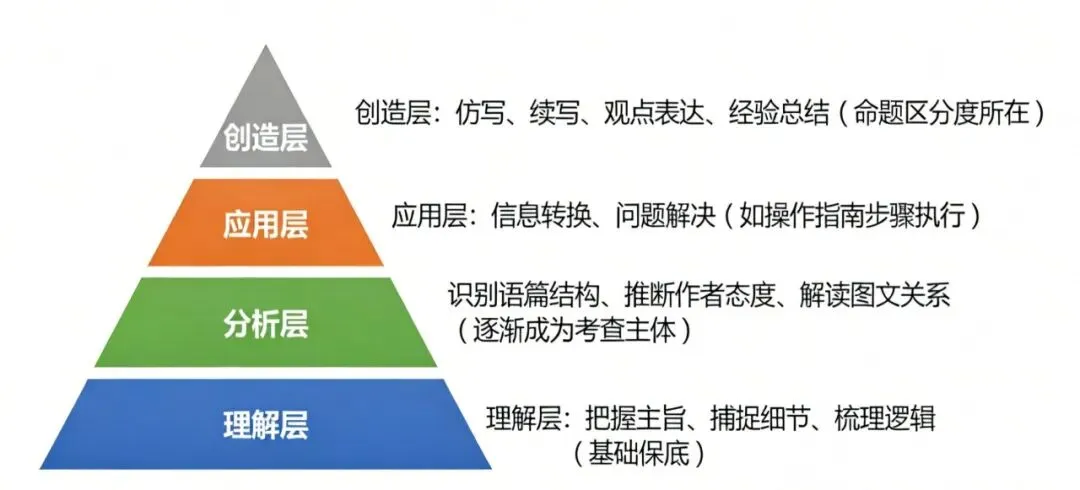 创造层

创造层：仿写、续写、观点表达、经验总结（命题区分度所在）

应用层

应用层：信息转换、问题解决（如操作指南步骤执行）

分析层

识别语篇结构、推断作者态度、解读图文关系（逐渐成为考查主体）

理解层

理解层：把握主旨、捕捉细节、梳理逻辑（基础保底）